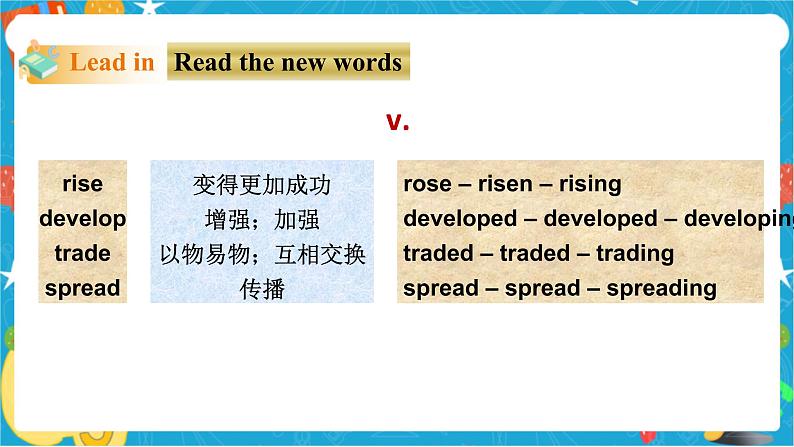 Lead in Read the new words

v.

rise
develop
trade
spread

变得更加成功
增强；加强
以物易物；互相交换
传播

rose – risen – rising
developed – developed – developing
traded – traded – trading
spread – spread – spreading